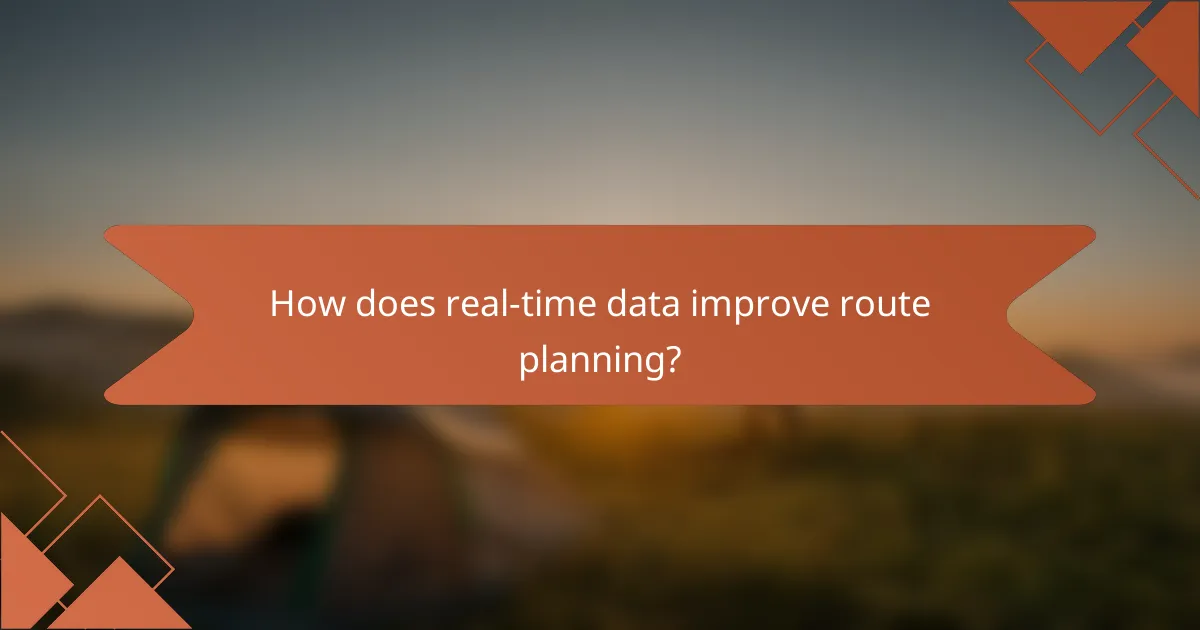 How does real-time data improve route planning?